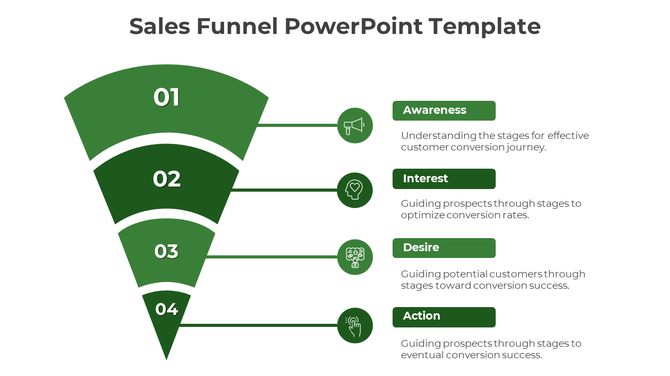 Sales Funnel PowerPoint Template

01

02

03

04

Awareness

Understanding the stages for effective customer conversion journey.

Interest

Guiding prospects through stages to optimize conversion rates.

Desire

Guiding potential customers through stages toward conversion success.

Action

Guiding prospects through stages to eventual conversion success.